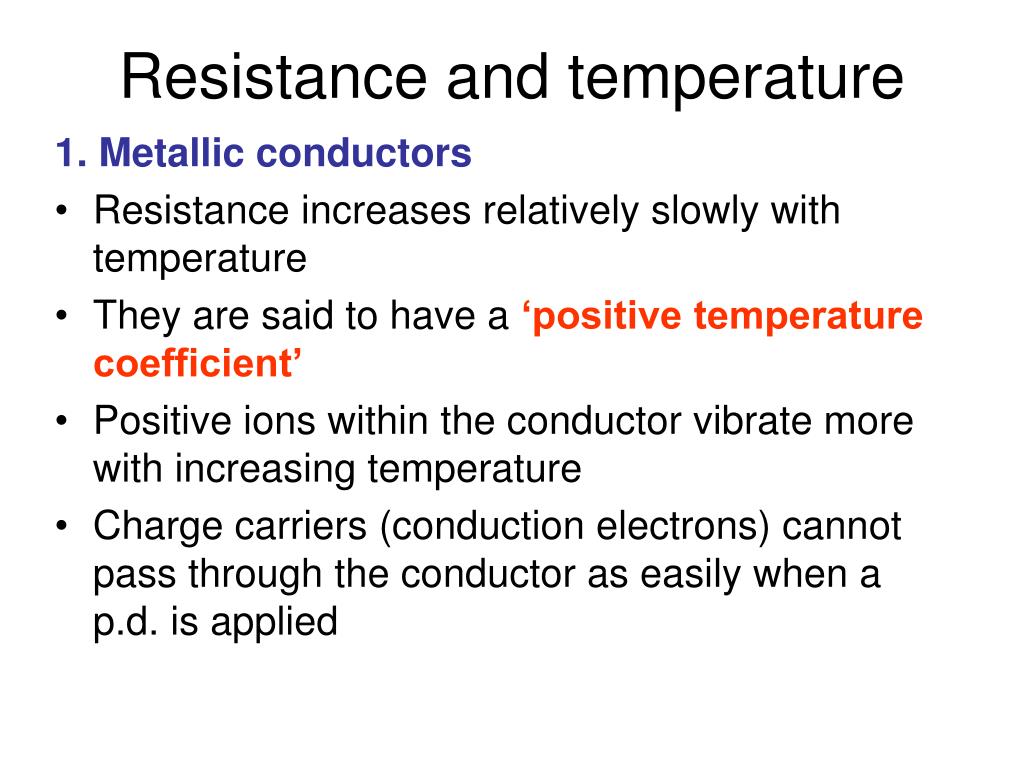 Resistance and temperature

1. Metallic conductors

• Resistance increases relatively slowly with temperature

• They are said to have a ‘positive temperature coefficient’

• Positive ions within the conductor vibrate more with increasing temperature

• Charge carriers (conduction electrons) cannot pass through the conductor as easily when a p.d. is applied